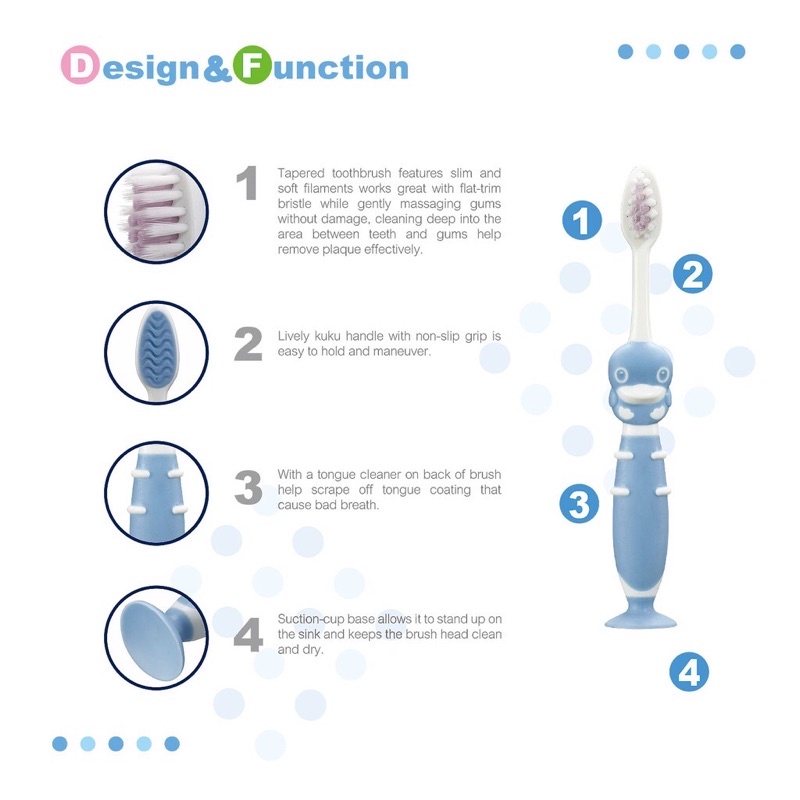 Design&Function

1 Tapered toothbrush features slim and soft filaments works great with flat-trim bristle while gently massaging gums without damage, cleaning deep into the area between teeth and gums help remove plaque effectively.

2 Lively kuku handle with non-slip grip is easy to hold and maneuver.

3 With a tongue cleaner on back of brush help scrape off tongue coating that cause bad breath.

4 Suction-cup base allows it to stand up on the sink and keeps the brush head clean and dry.

1

2

3

4